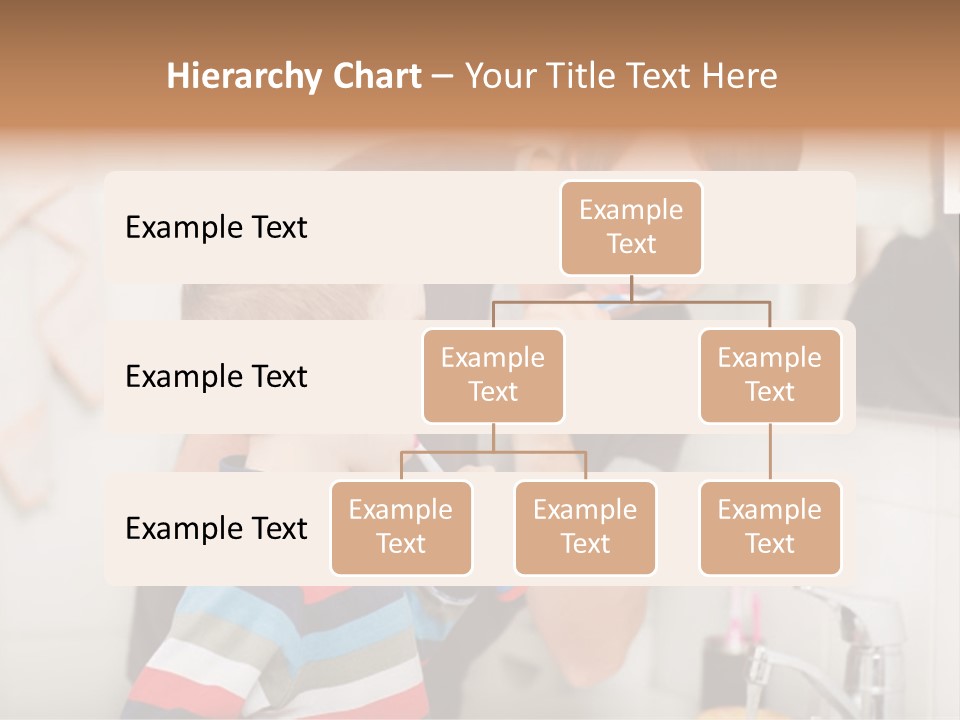 Hierarchy Chart – Your Title Text Here

Example Text

Example Text

Example Text

Example Text

Example Text

Example Text

Example Text

Example Text

Example Text